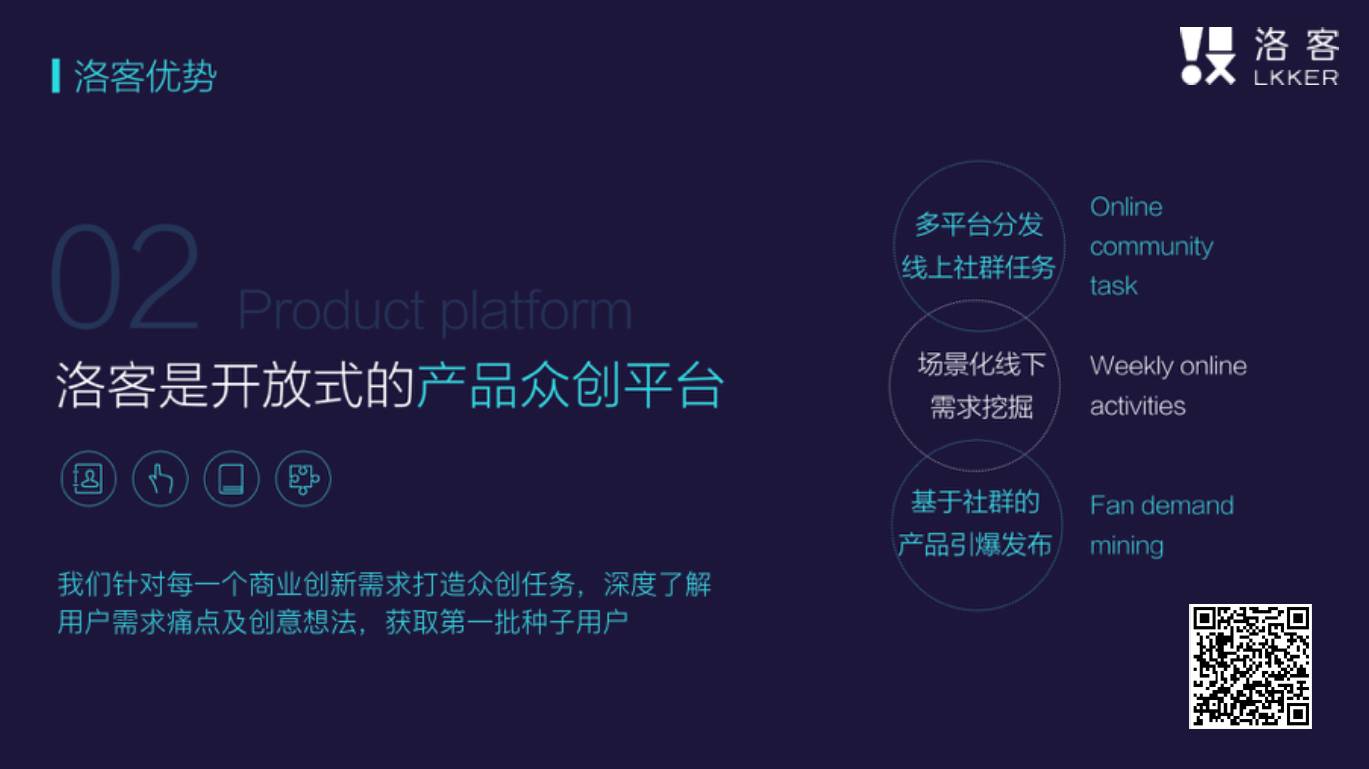 洛客优势

洛客
LKKER

02 Product platform

洛客是开放式的产品众创平台

我们针对每一个商业创新需求打造众创任务，深度了解用户需求痛点及创意想法，获取第一批种子用户

多平台分发
线上社群任务

Online community task

场景化线下
需求挖掘

Weekly online activities

基于社群的
产品引爆发布

Fan demand mining